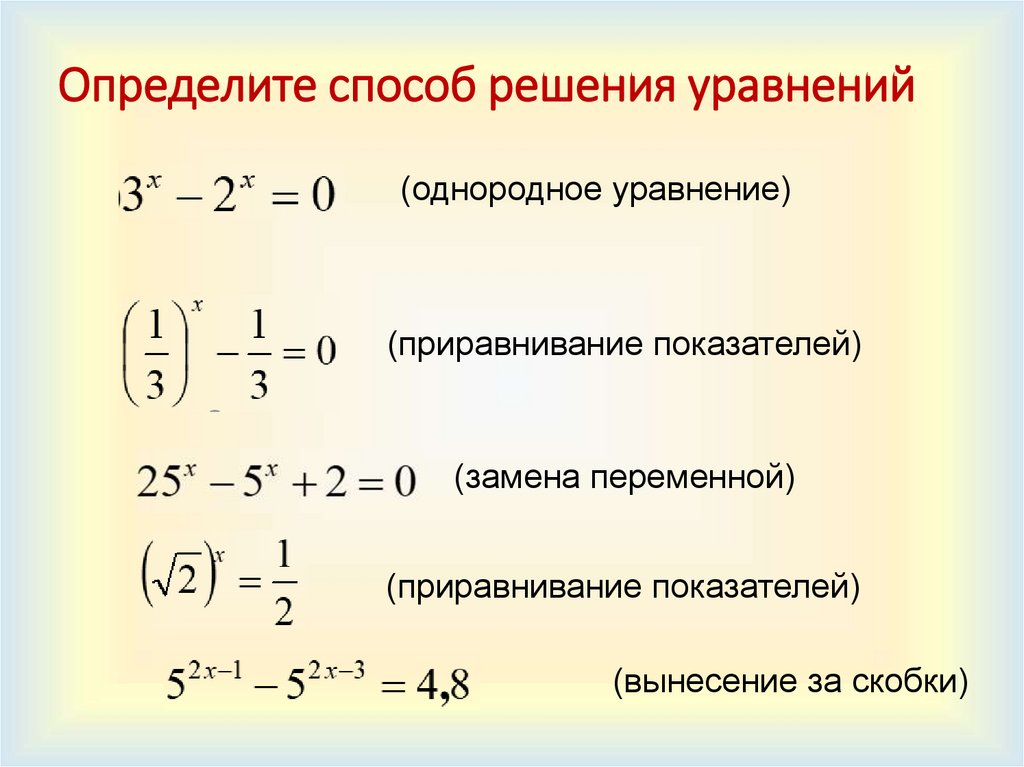 Определите способ решения уравнений

$3^x - 2^x = 0$ (однородное уравнение)

$\left(\frac{1}{3}\right)^x - \frac{1}{3} = 0$ (приравнивание показателей)

$25^x - 5^x + 2 = 0$ (замена переменной)

$\left(\sqrt{2}\right)^x = \frac{1}{2}$ (приравнивание показателей)

$5^{2x-1} - 5^{2x-3} = 4,8$ (вынесение за скобки)